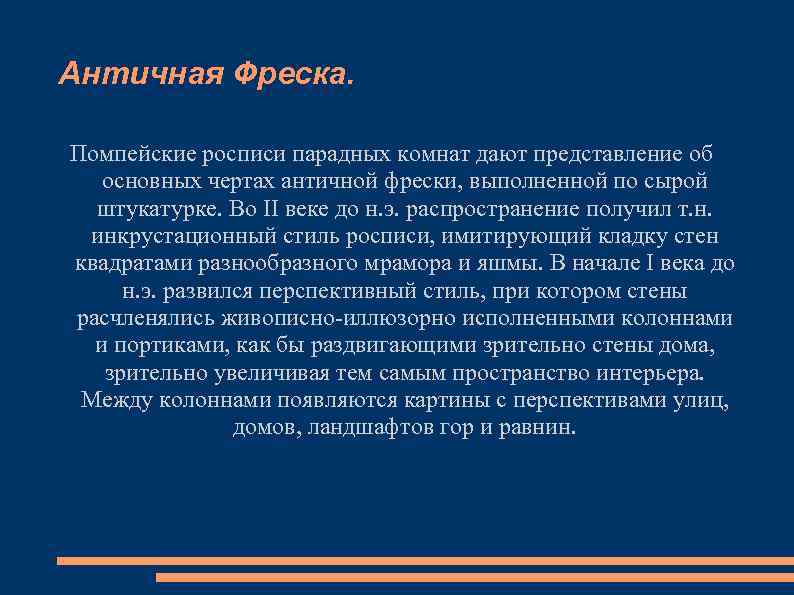 Античная Фреска.

Помпейские росписи парадных комнат дают представление об основных чертах античной фрески, выполненной по сырой штукатурке. Во II веке до н.э. распространение получил т.н. инкрустационный стиль росписи, имитирующий кладку стен квадратами разнообразного мрамора и яшмы. В начале I века до н.э. развился перспективный стиль, при котором стены расчленялись живописно-иллюзорно исполненными колоннами и портиками, как бы раздвигающими зрительно стены дома, зрительно увеличивая тем самым пространство интерьера. Между колоннами появляются картины с перспективами улиц, домов, ландшафтов гор и равнин.